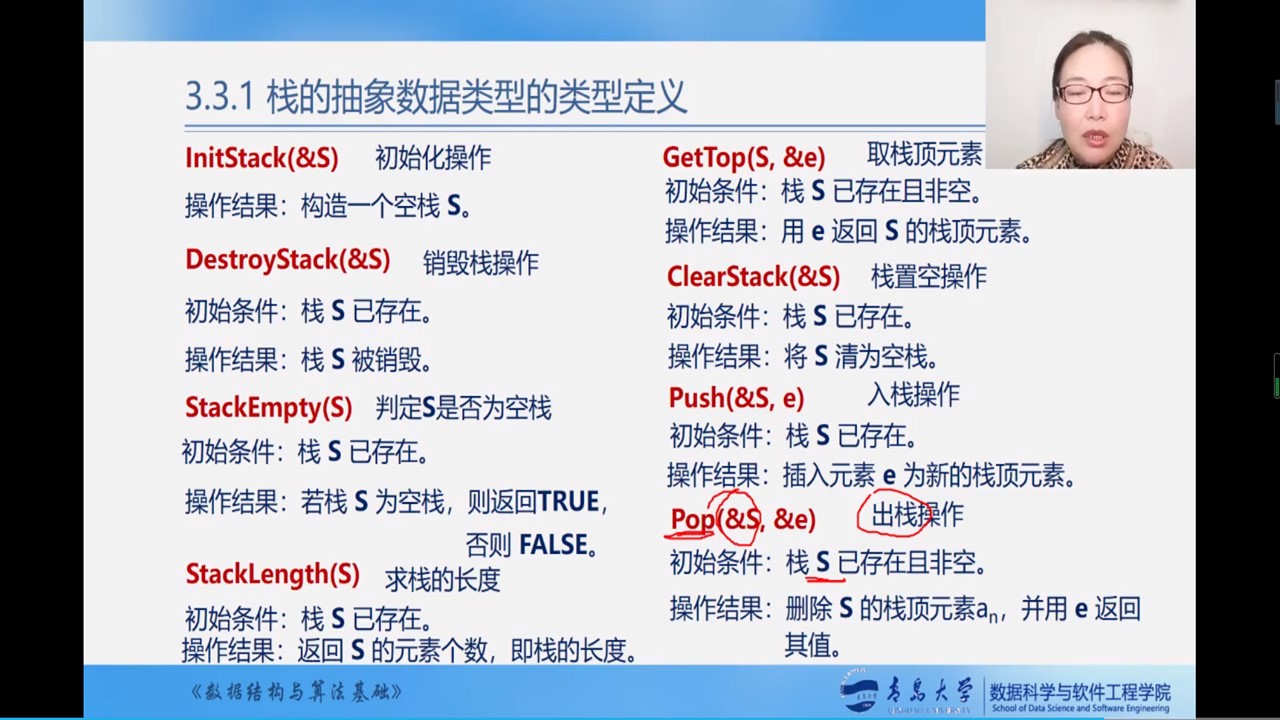 3.3.1 栈的抽象数据类型的类型定义

InitStack(&S) 初始化操作

操作结果：构造一个空栈 S。

DestroyStack(&S) 销毁栈操作

初始条件：栈 S 已存在。

操作结果：栈 S 被销毁。

StackEmpty(S) 判定S是否为空栈

初始条件：栈 S 已存在。

操作结果：若栈 S 为空栈，则返回TRUE，否则 FALSE。

StackLength(S) 求栈的长度

初始条件：栈 S 已存在。

操作结果：返回 S 的元素个数，即栈的长度。

GetTop(S, &e) 取栈顶元素

初始条件：栈 S 已存在且非空。

操作结果：用 e 返回 S 的栈顶元素。

ClearStack(&S) 栈置空操作

初始条件：栈 S 已存在。

操作结果：将 S 清为空栈。

Push(&S, e) 入栈操作

初始条件：栈 S 已存在。

操作结果：插入元素 e 为新的栈顶元素。

Pop(&S, &e) 出栈操作

初始条件：栈 S 已存在且非空。

操作结果：删除 S 的栈顶元素$a_n$，并用 e 返回其值。

《数据结构与算法基础》

青岛大学 QINGDAO UNIVERSITY 数据科学与软件工程学院 School of Data Science and Software Engineering